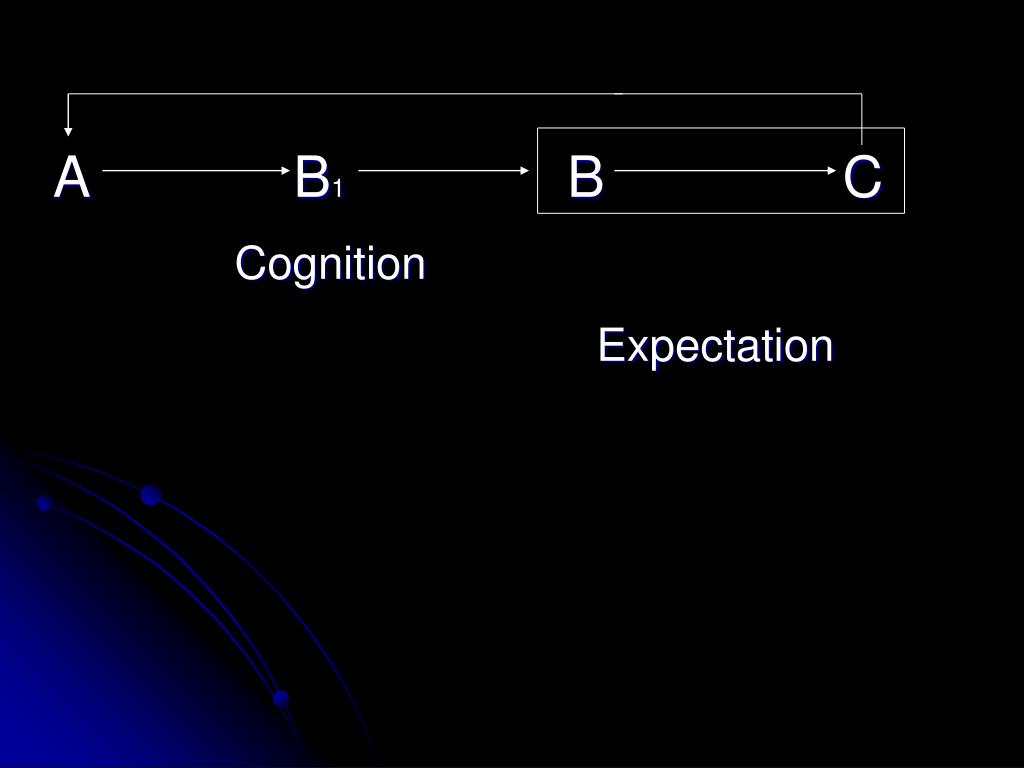 A $B_1$ B C

Cognition

Expectation